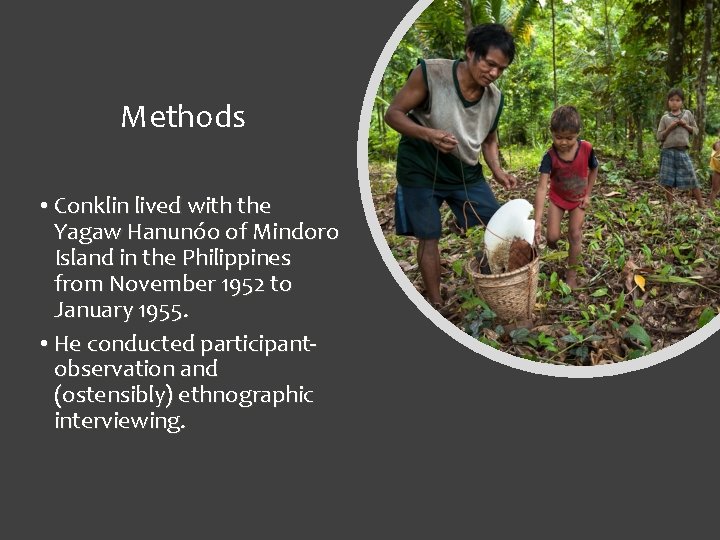 Methods

• Conklin lived with the Yagaw Hanunóo of Mindoro Island in the Philippines from November 1952 to January 1955.

• He conducted participant-observation and (ostensibly) ethnographic interviewing.